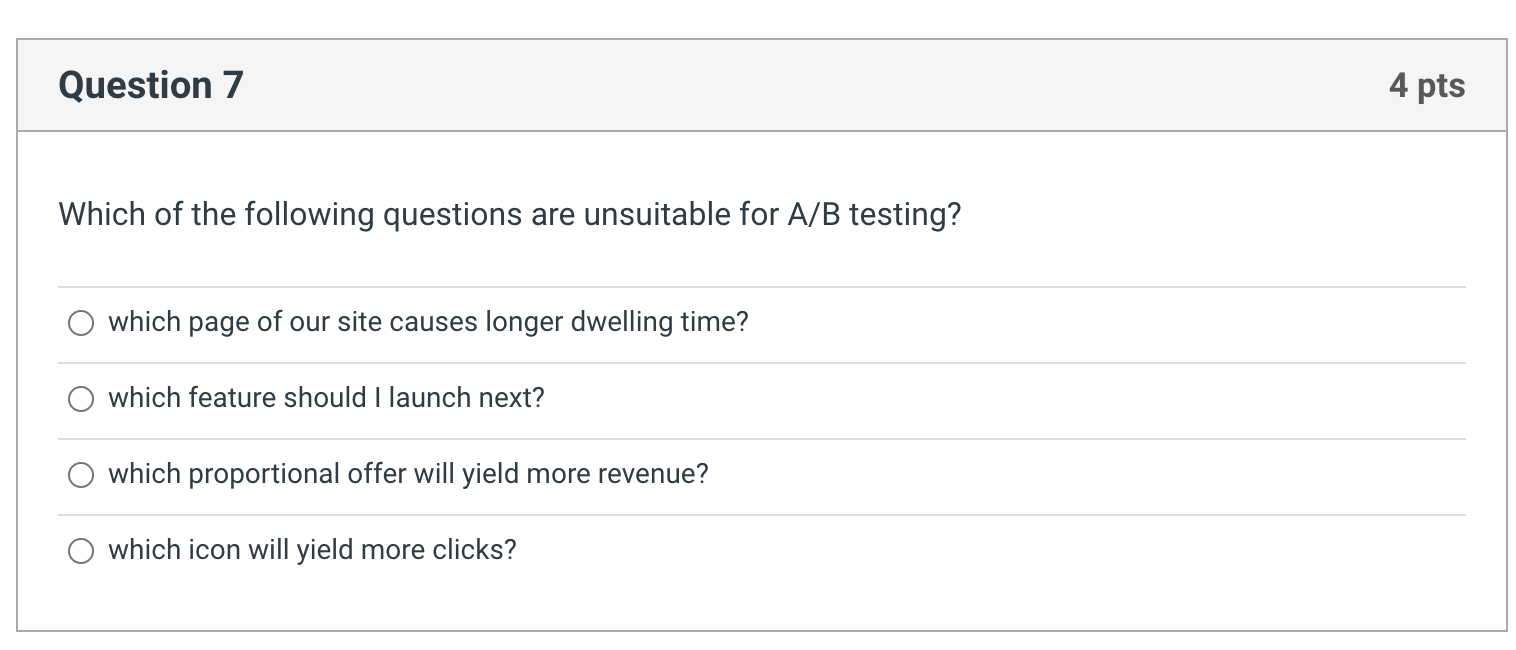 Question 7

4 pts

Which of the following questions are unsuitable for A/B testing?

which page of our site causes longer dwelling time?

which feature should I launch next?

which proportional offer will yield more revenue?

which icon will yield more clicks?